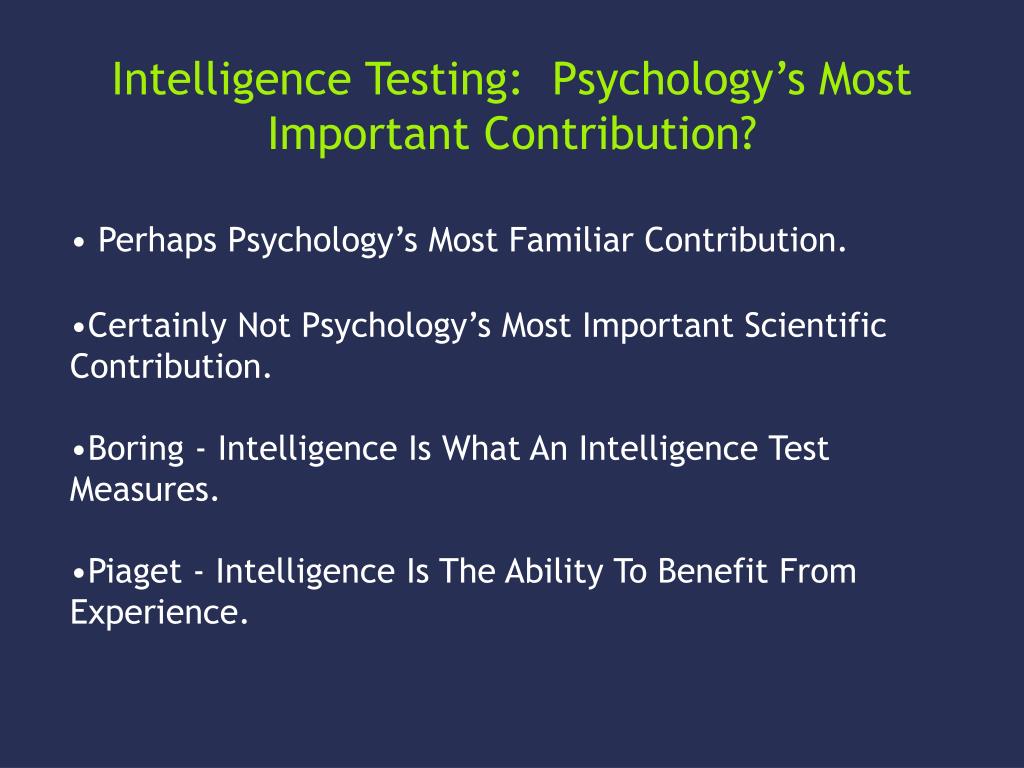 Intelligence Testing:  Psychology’s Most Important Contribution?

• Perhaps Psychology’s Most Familiar Contribution.

•Certainly Not Psychology’s Most Important Scientific Contribution.

•Boring - Intelligence Is What An Intelligence Test Measures.

•Piaget - Intelligence Is The Ability To Benefit From Experience.